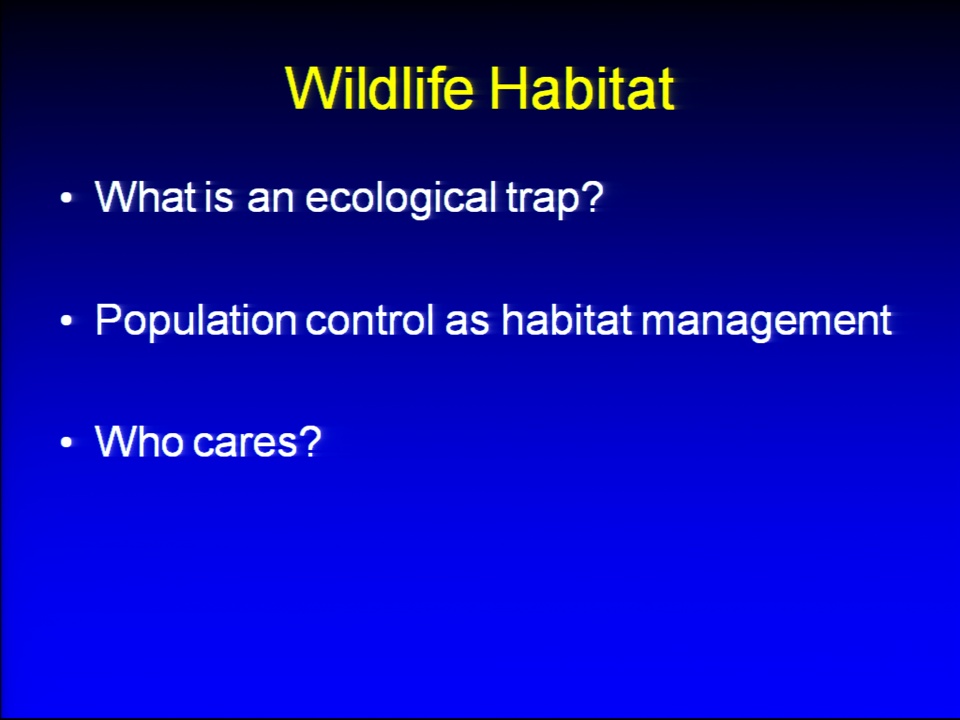 Wildlife Habitat

• What is an ecological trap?

• Population control as habitat management

• Who cares?